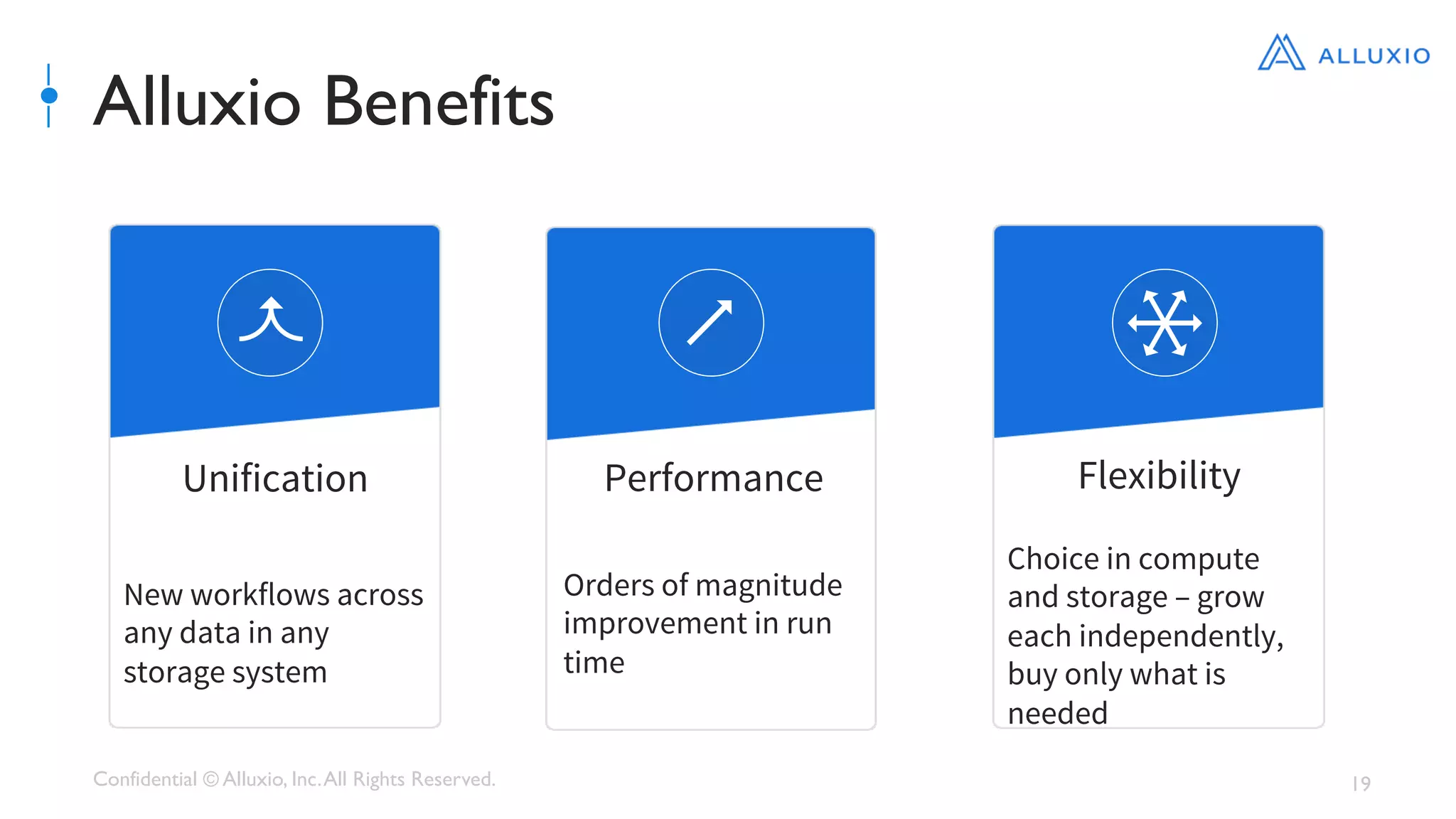 ALLUXIO

Alluxio Benefits

Unification

New workflows across any data in any storage system

Performance

Orders of magnitude improvement in run time

Flexibility

Choice in compute and storage – grow each independently, buy only what is needed

Confidential © Alluxio, Inc. All Rights Reserved.

19